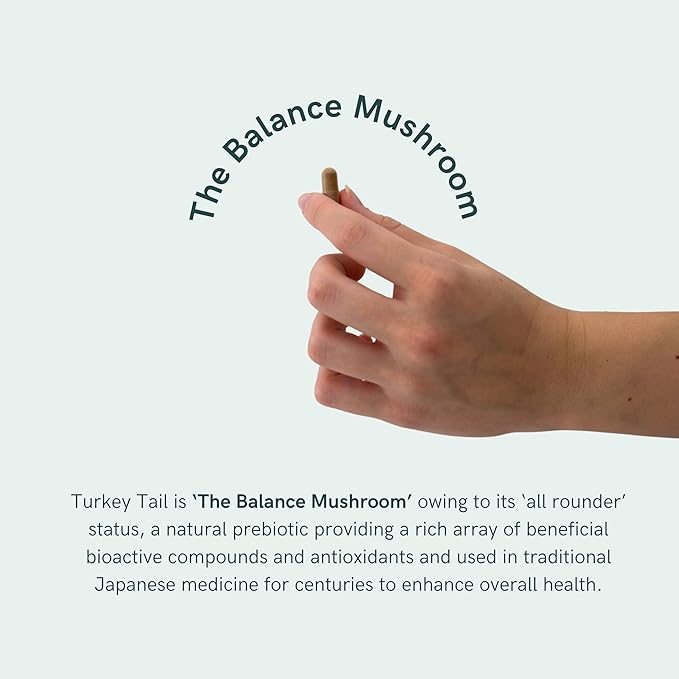 The Balance Mushroom

Turkey Tail is 'The Balance Mushroom' owing to its 'all rounder' status, a natural prebiotic providing a rich array of beneficial bioactive compounds and antioxidants and used in traditional Japanese medicine for centuries to enhance overall health.